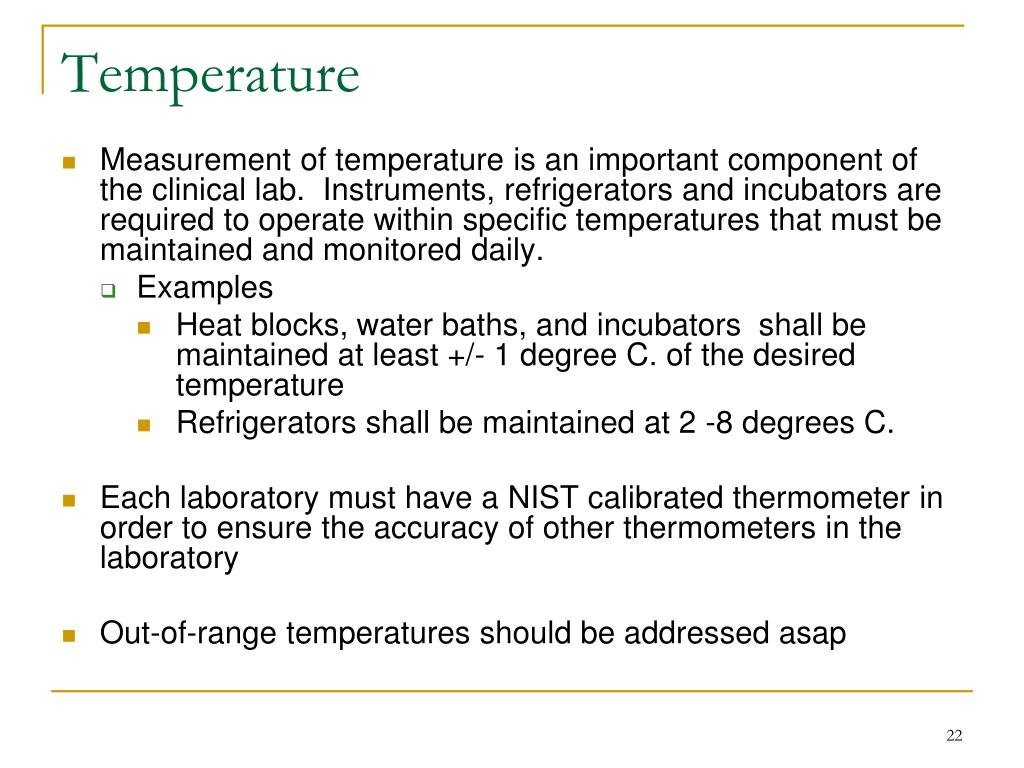 Temperature

- Measurement of temperature is an important component of the clinical lab. Instruments, refrigerators and incubators are required to operate within specific temperatures that must be maintained and monitored daily.
  - Examples
    - Heat blocks, water baths, and incubators shall be maintained at least +/- 1 degree C. of the desired temperature
    - Refrigerators shall be maintained at 2 -8 degrees C.

- Each laboratory must have a NIST calibrated thermometer in order to ensure the accuracy of other thermometers in the laboratory

- Out-of-range temperatures should be addressed asap

22